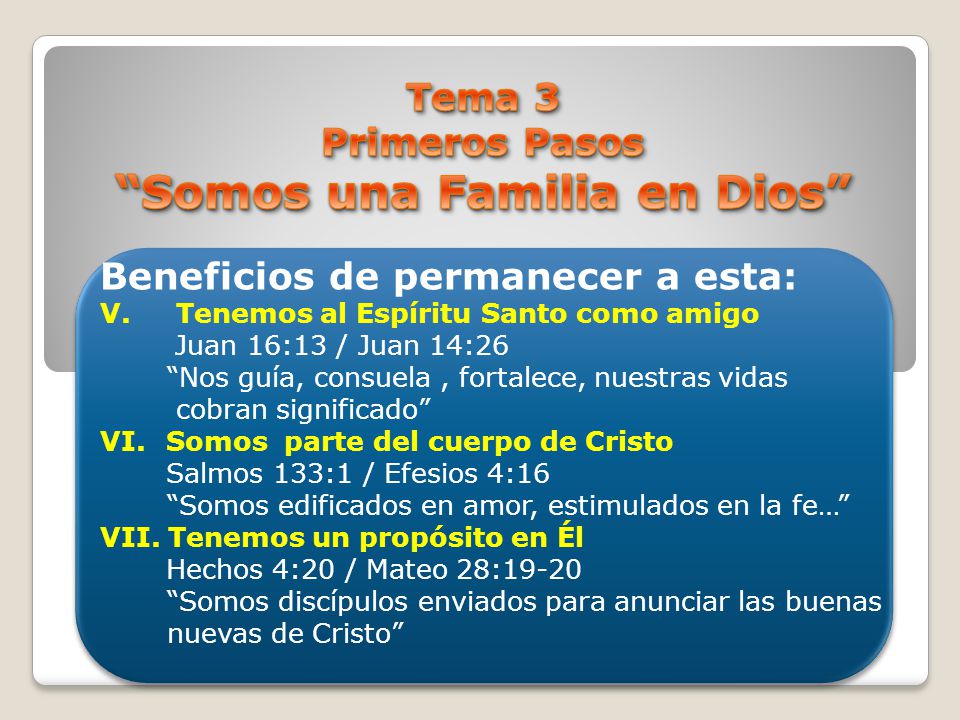 Tema 3
Primeros Pasos
“Somos una Familia en Dios”

Beneficios de permanecer a esta:
V. Tenemos al Espíritu Santo como amigo
Juan 16:13 / Juan 14:26
“Nos guía, consuela , fortalece, nuestras vidas cobran significado”
VI. Somos parte del cuerpo de Cristo
Salmos 133:1 / Efesios 4:16
“Somos edificados en amor, estimulados en la fe…”
VII. Tenemos un propósito en Él
Hechos 4:20 / Mateo 28:19-20
“Somos discípulos enviados para anunciar las buenas nuevas de Cristo”